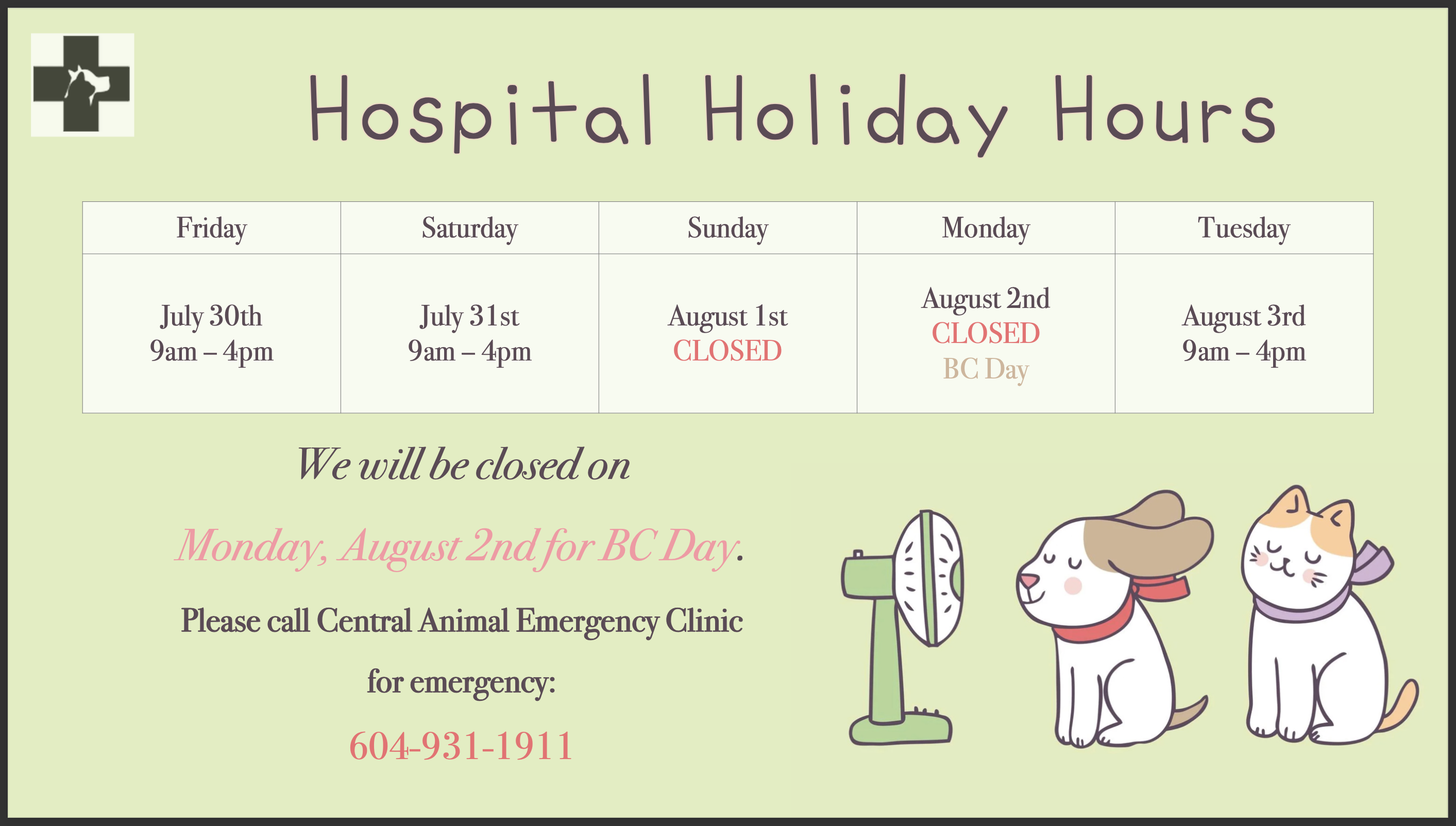 Hospital Holiday Hours

| Friday | Saturday | Sunday | Monday | Tuesday |
|---|---|---|---|---|
| July 30th 9am – 4pm | July 31st 9am – 4pm | August 1st CLOSED | August 2nd CLOSED BC Day | August 3rd 9am – 4pm |

We will be closed on

Monday, August 2nd for BC Day.

Please call Central Animal Emergency Clinic

for emergency:

604-931-1911